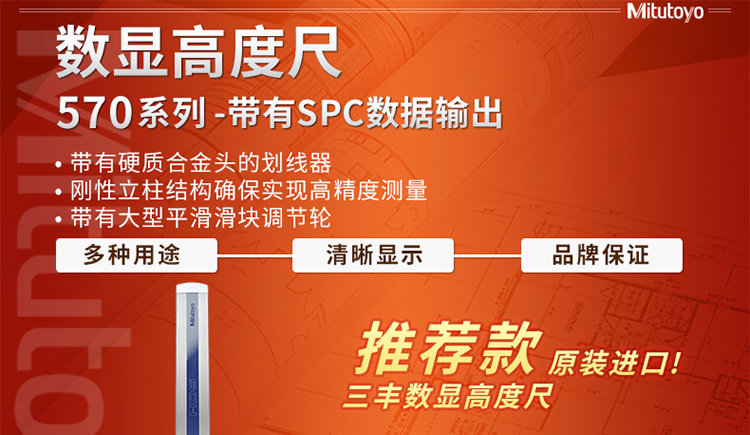 Mitutoyo

数显高度尺

570系列 -带有SPC数据输出

• 带有硬质合金头的划线器
• 刚性立柱结构确保实现高精度测量
• 带有大型平滑滑块调节轮

多种用途

清晰显示

品牌保证

Mitutoyo

推荐款 原装进口!

三丰数显高度尺

Mitutoyo